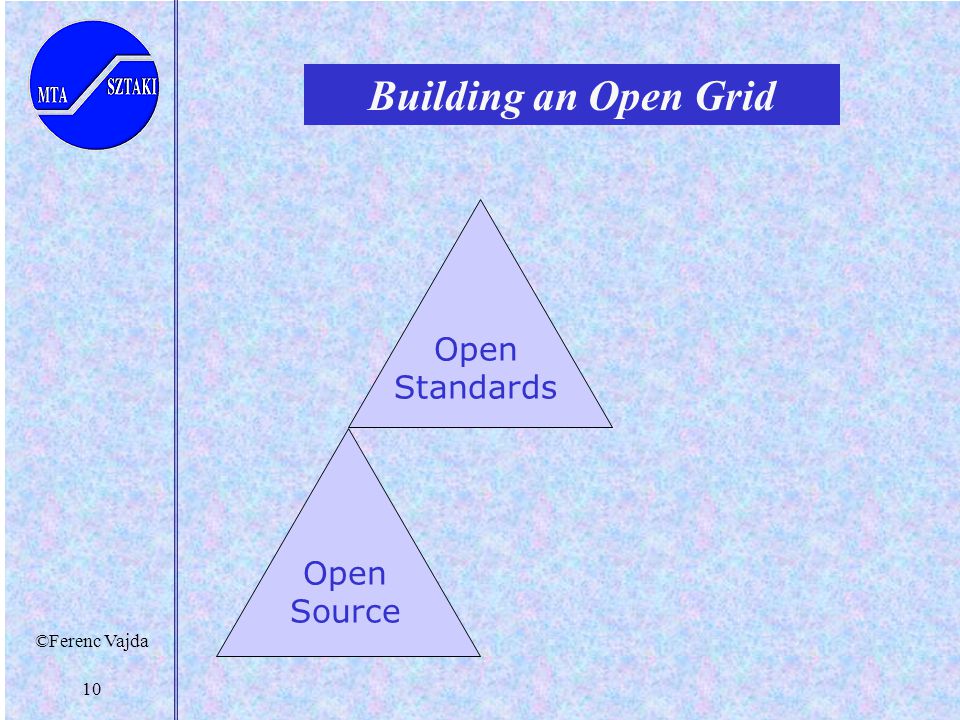 MTA SZTAKI

Building an Open Grid

Open Standards

Open Source

©Ferenc Vajda

10